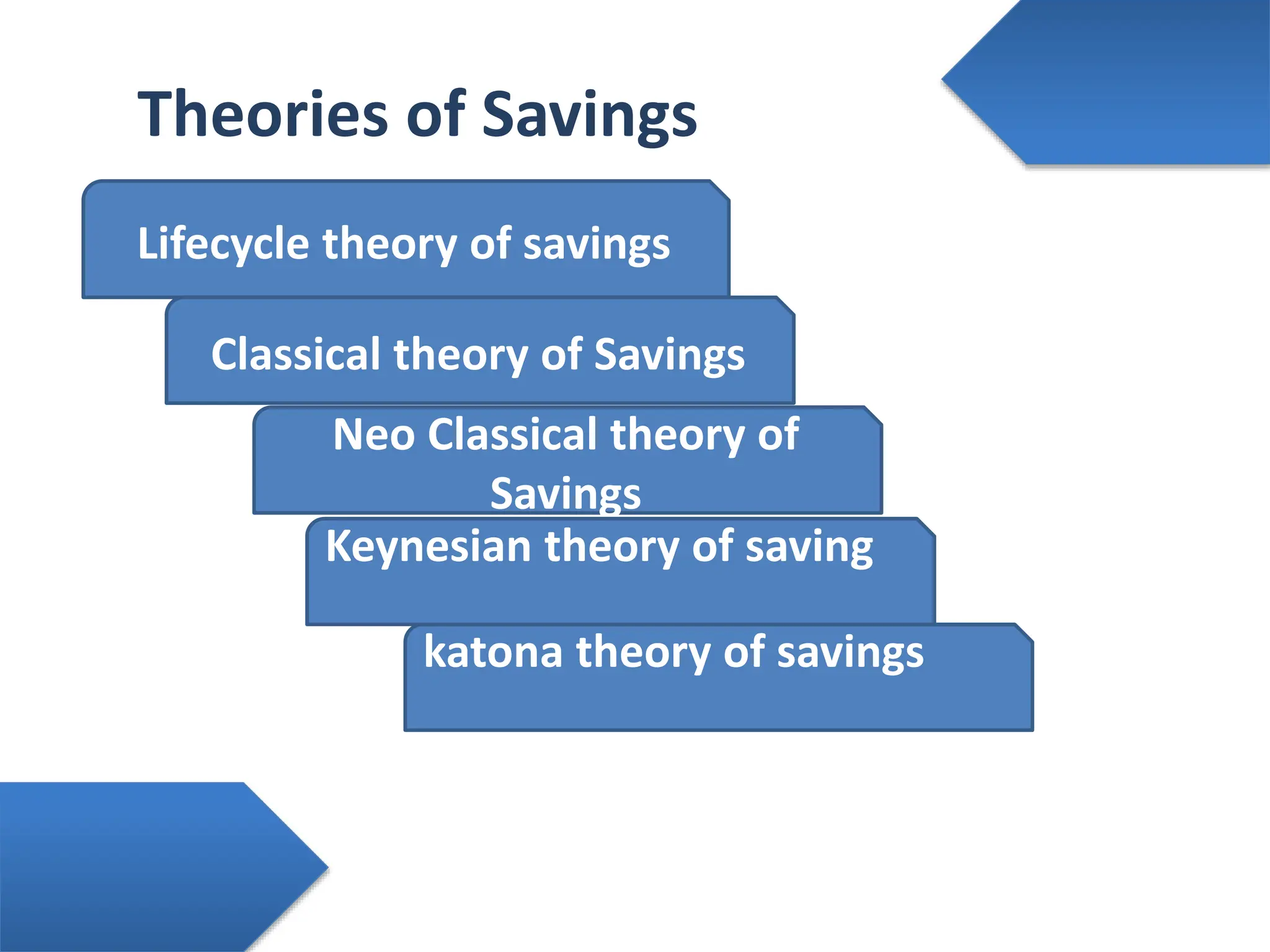 Theories of Savings

Lifecycle theory of savings

Classical theory of Savings

Neo Classical theory of Savings

Keynesian theory of saving

katona theory of savings